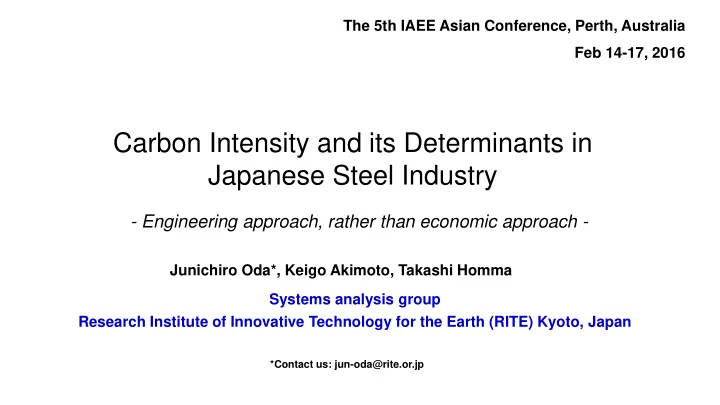 The 5th IAEE Asian Conference, Perth, Australia

Feb 14-17, 2016

Carbon Intensity and its Determinants in Japanese Steel Industry

- Engineering approach, rather than economic approach -

Junichiro Oda*, Keigo Akimoto, Takashi Homma

Systems analysis group

Research Institute of Innovative Technology for the Earth (RITE) Kyoto, Japan

*Contact us: jun-oda@rite.or.jp